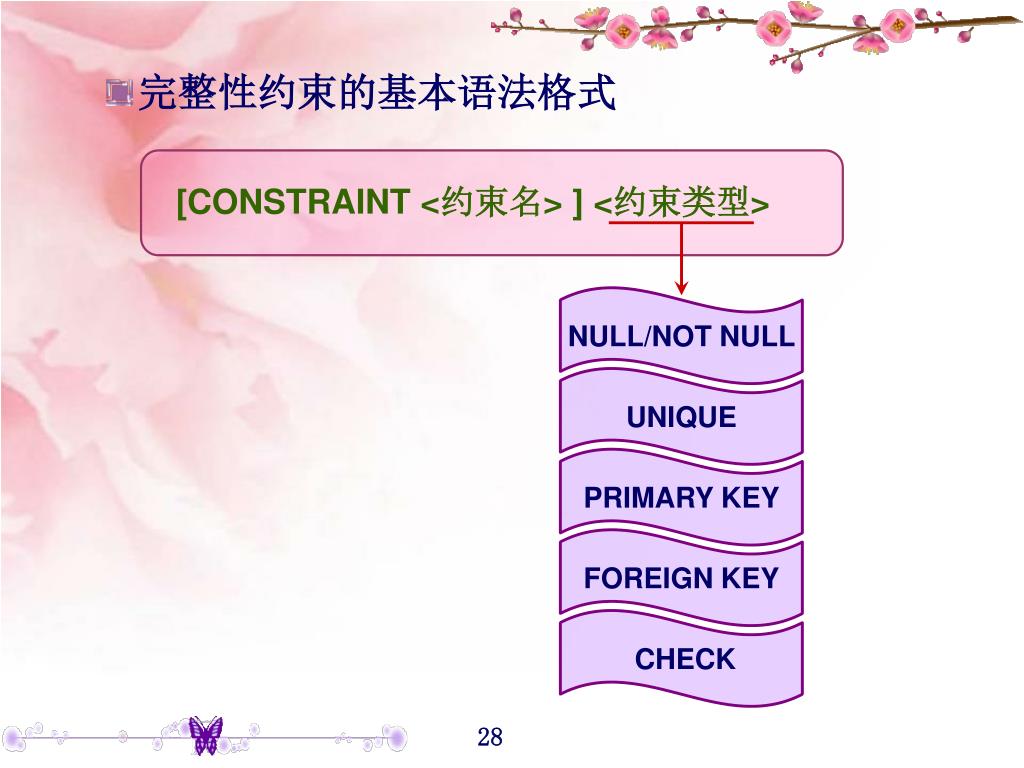 完整性约束的基本语法格式

[CONSTRAINT <约束名> ] <约束类型>

NULL/NOT NULL

UNIQUE

PRIMARY KEY

FOREIGN KEY

CHECK

28